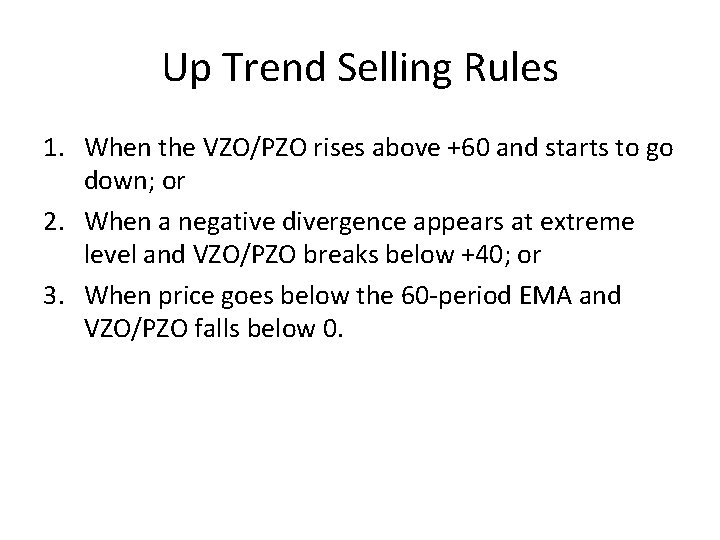 Up Trend Selling Rules

1. When the VZO/PZO rises above +60 and starts to go down; or
2. When a negative divergence appears at extreme level and VZO/PZO breaks below +40; or
3. When price goes below the 60-period EMA and VZO/PZO falls below 0.